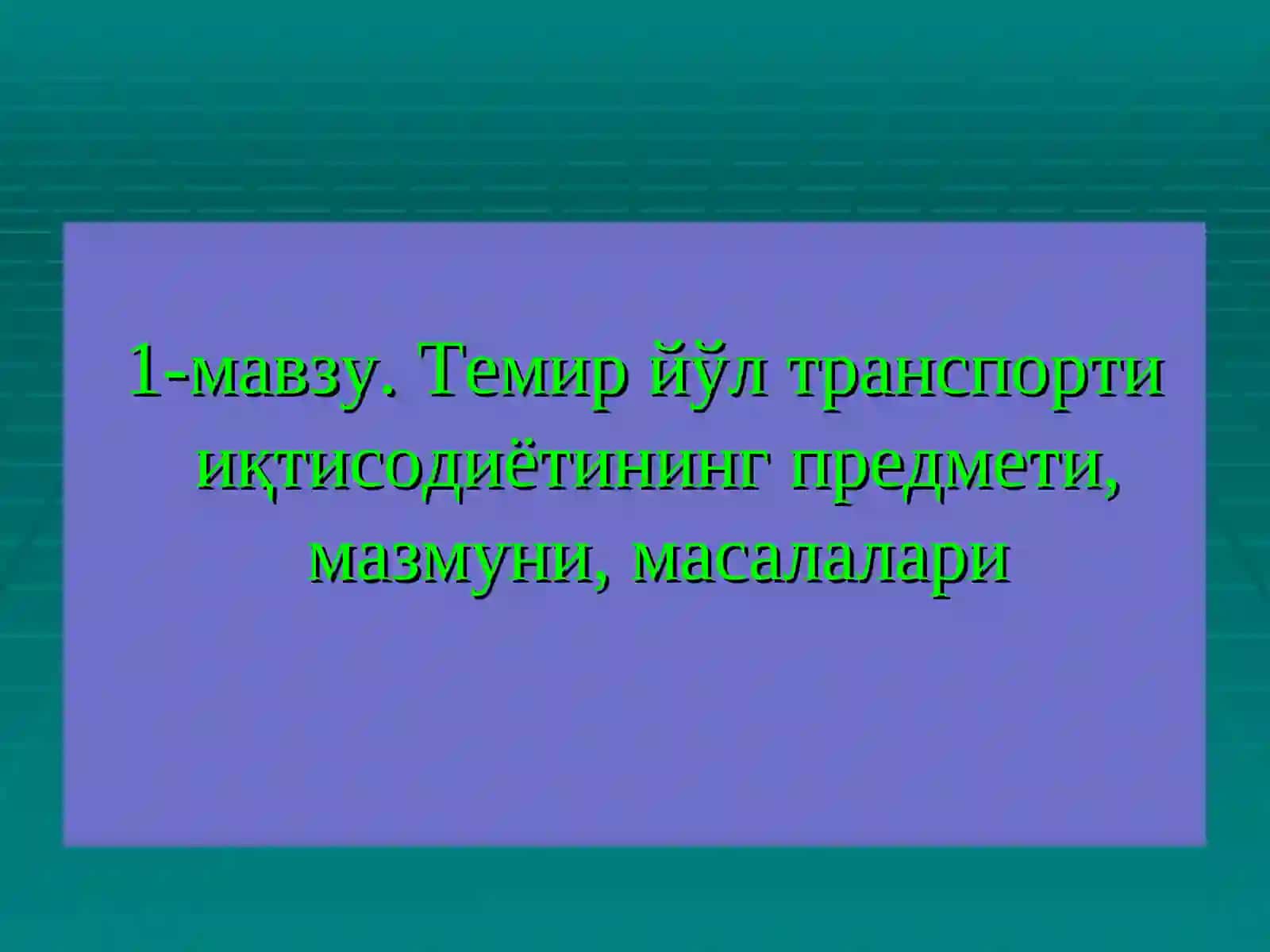 1-мавзу. Темир йўл транспорти иқтисодиётининг предмети, мазмуни, масалалари